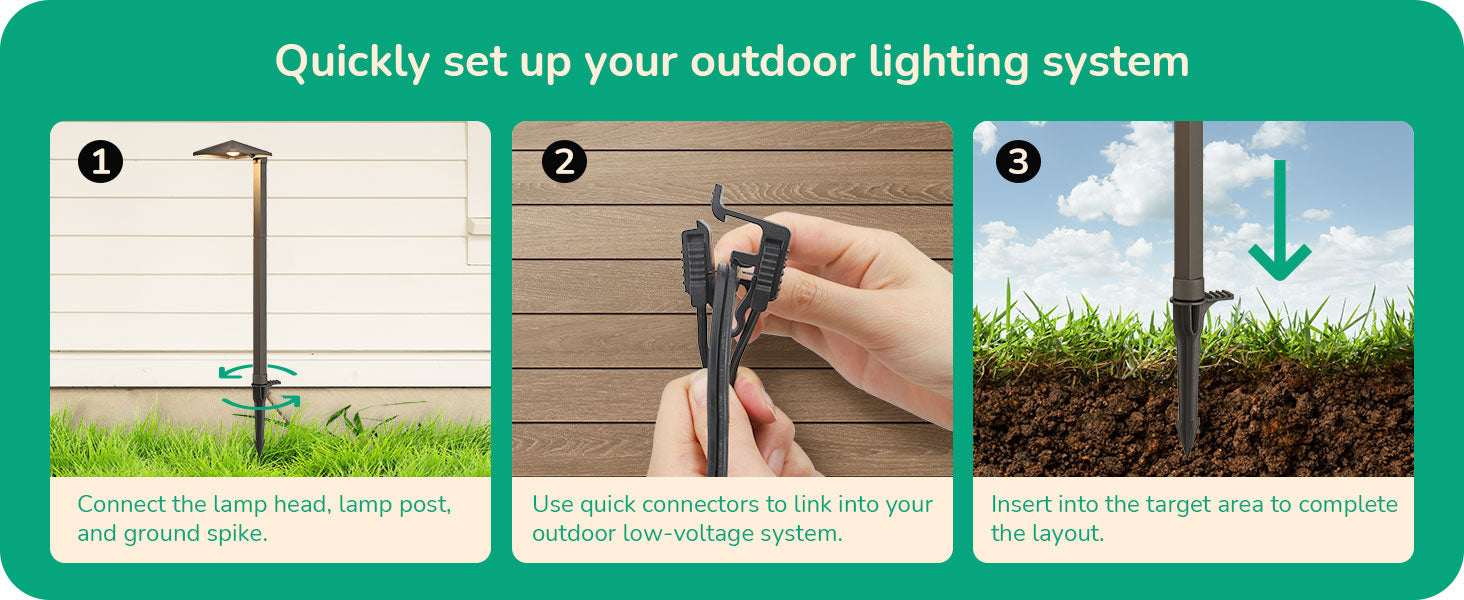 Quickly set up your outdoor lighting system

1

Connect the lamp head, lamp post, and ground spike.

2

Use quick connectors to link into your outdoor low-voltage system.

3

Insert into the target area to complete the layout.